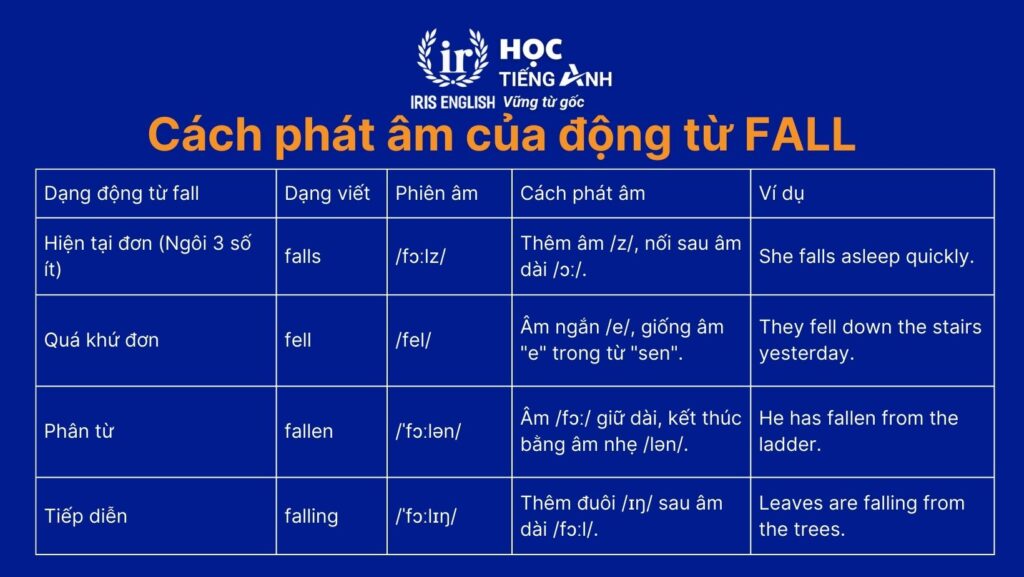 ir
IRIS ENGLISH
HỌC TIẾNG ANH
Vững từ gốc

Cách phát âm của động từ FALL

| Dạng động từ fall | Dạng viết | Phiên âm | Cách phát âm | Ví dụ |
|---|---|---|---|---|
| Hiện tại đơn (Ngôi 3 số ít) | falls | /fɔːlz/ | Thêm âm /z/, nối sau âm dài /ɔː/. | She falls asleep quickly. |
| Quá khứ đơn | fell | /fel/ | Âm ngắn /e/, giống âm "e" trong từ "sen". | They fell down the stairs yesterday. |
| Phân từ | fallen | /ˈfɔːlən/ | Âm /fɔː/ giữ dài, kết thúc bằng âm nhẹ /lən/. | He has fallen from the ladder. |
| Tiếp diễn | falling | /ˈfɔːlɪŋ/ | Thêm đuôi /ɪŋ/ sau âm dài /fɔːl/. | Leaves are falling from the trees. |